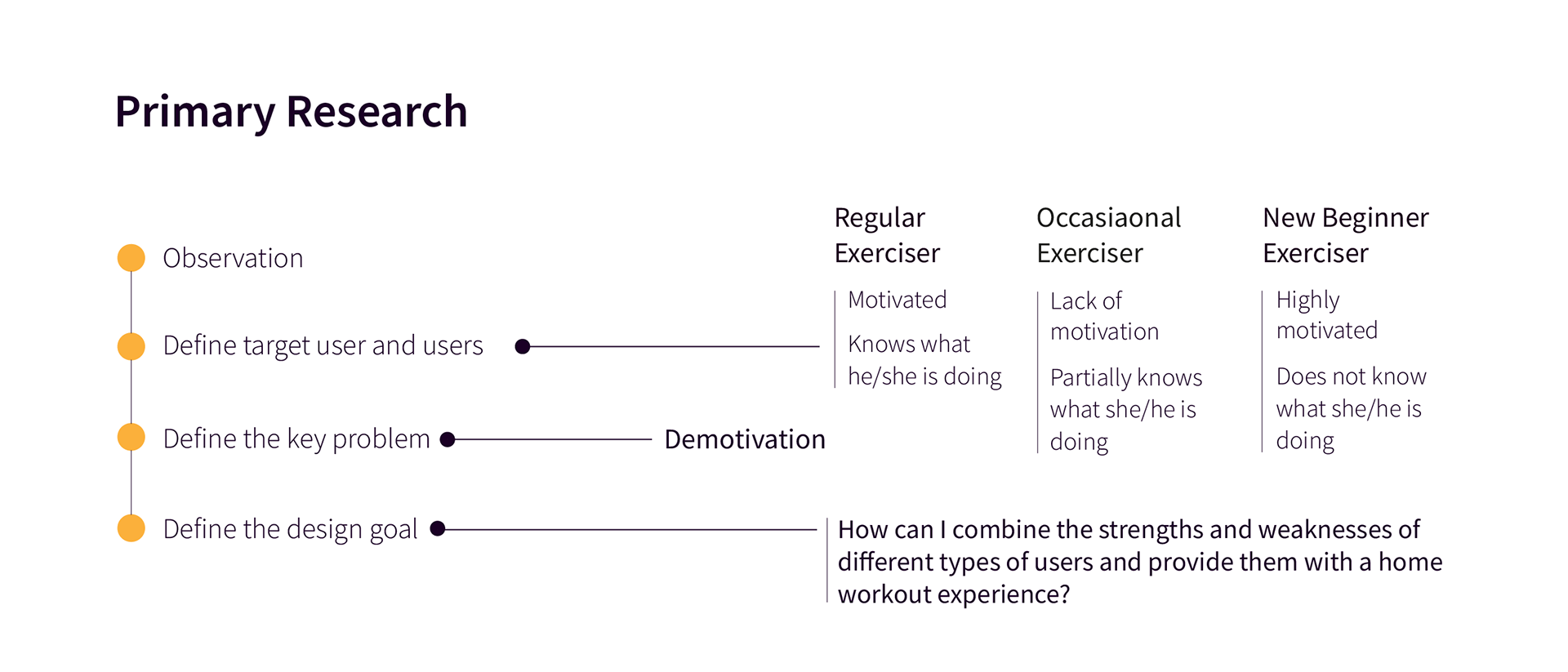 Primary Research

Observation

Define target user and users

Define the key problem

Demotivation

Define the design goal

Regular Exerciser

Motivated

Knows what he/she is doing

Occasiaonal Exerciser

Lack of motivation

Partially knows what she/he is doing

New Beginner Exerciser

Highly motivated

Does not know what she/he is doing

How can I combine the strengths and weaknesses of different types of users and provide them with a home workout experience?